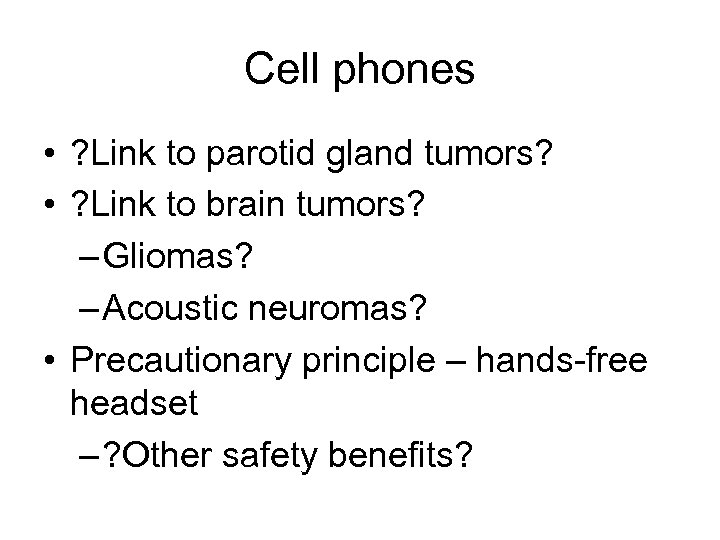 Cell phones

• ?Link to parotid gland tumors?
• ?Link to brain tumors?
– Gliomas?
– Acoustic neuromas?
• Precautionary principle – hands-free headset
– ?Other safety benefits?